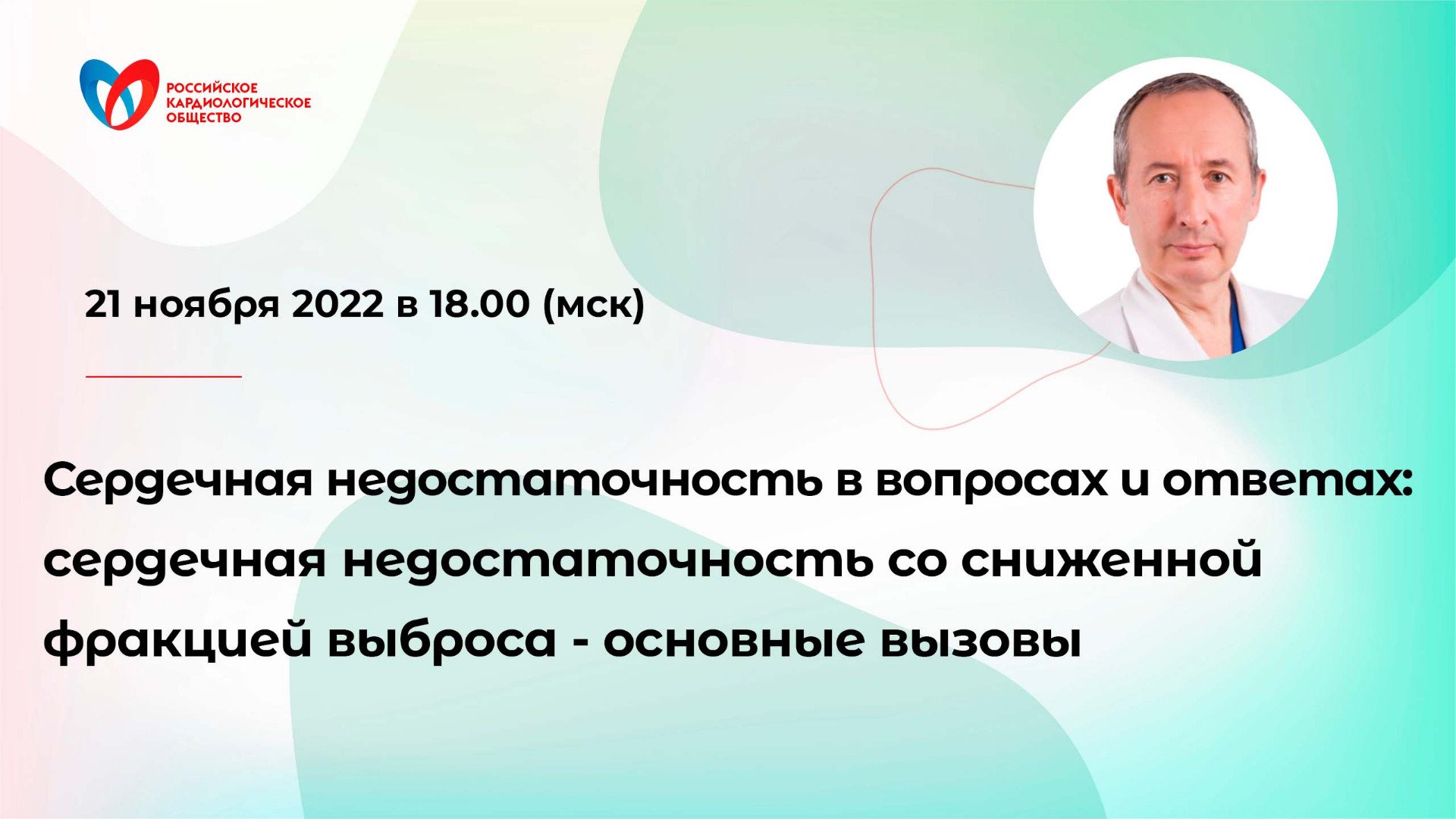 РОССИЙСКОЕ
КАРДИОЛОГИЧЕСКОЕ
ОБЩЕСТВО

21 ноября 2022 в 18.00 (мск)

Сердечная недостаточность в вопросах и ответах: сердечная недостаточность со сниженной фракцией выброса - основные вызовы